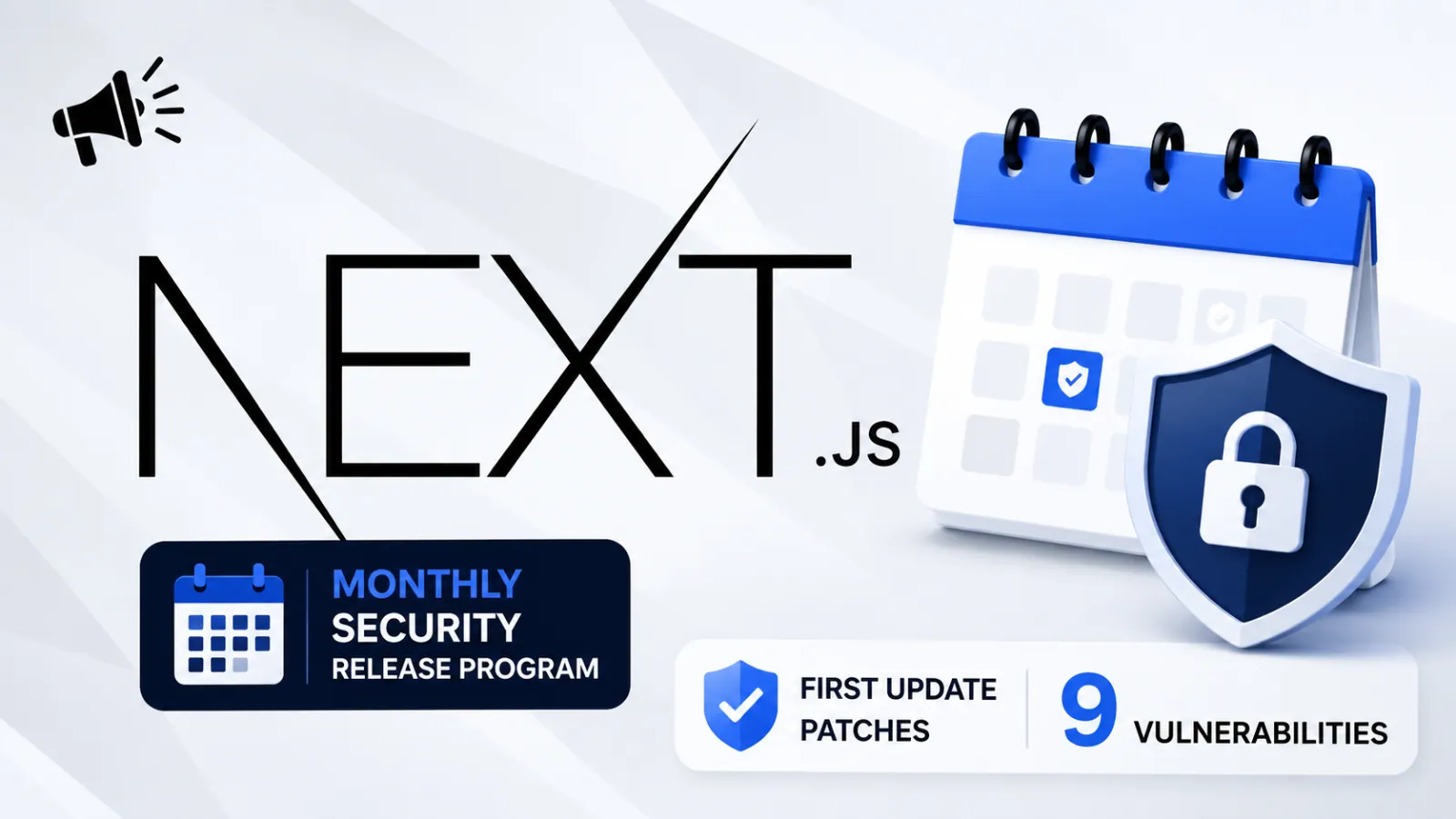 NEXT.JS

MONTHLY
SECURITY
RELEASE PROGRAM

FIRST UPDATE PATCHES

9 VULNERABILITIES